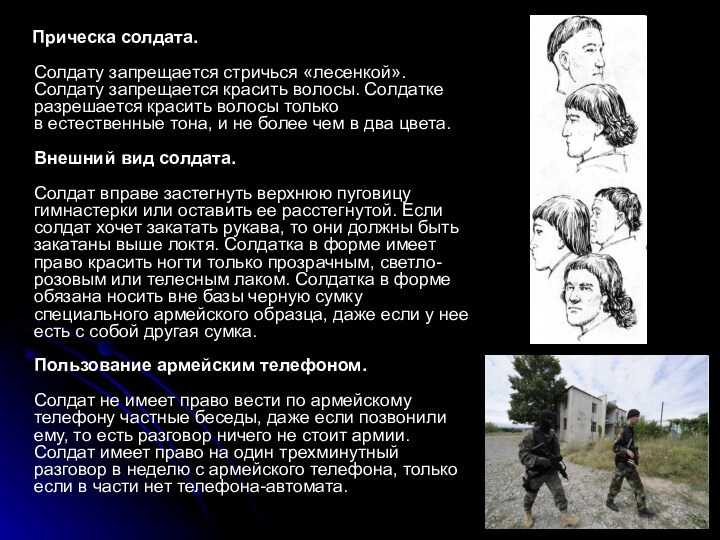 Прическа солдата.

Солдату запрещается стричься «лесенкой». Солдату запрещается красить волосы. Солдатке разрешается красить волосы только в естественные тона, и не более чем в два цвета.

Внешний вид солдата.

Солдат вправе застегнуть верхнюю пуговицу гимнастерки или оставить ее расстегнутой. Если солдат хочет закатать рукава, то они должны быть закатаны выше локтя. Солдатка в форме имеет право красить ногти только прозрачным, светло-розовым или телесным лаком. Солдатка в форме обязана носить вне базы черную сумку специального армейского образца, даже если у нее есть с собой другая сумка.

Пользование армейским телефоном.

Солдат не имеет право вести по армейскому телефону частные беседы, даже если позвонили ему, то есть разговор ничего не стоит армии. Солдат имеет право на один трехминутный разговор в неделю с армейского телефона, только если в части нет телефона-автомата.